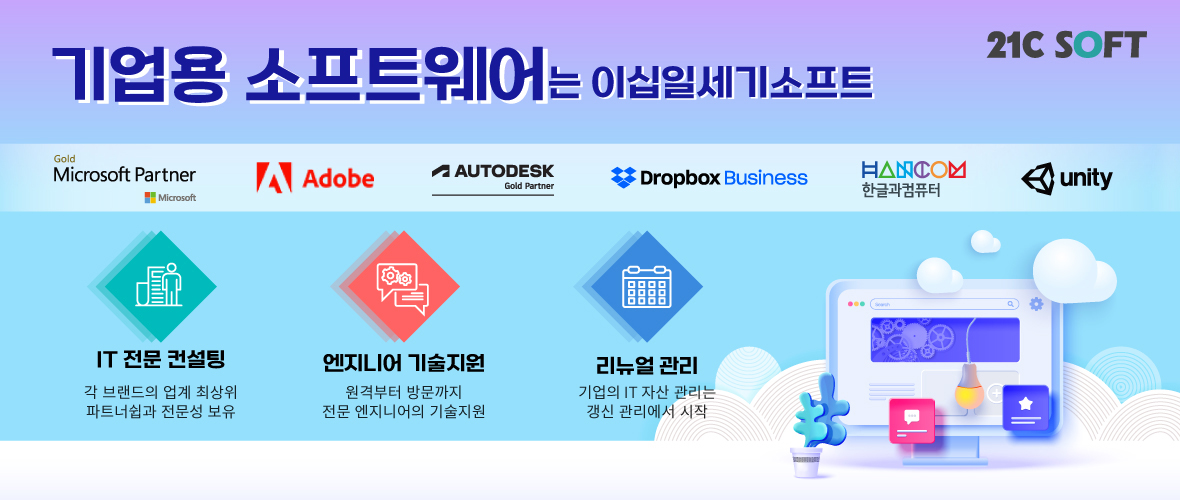 기업용 소프트웨어는 이십일세기소프트

21C SOFT

Gold
Microsoft Partner
Microsoft

Adobe

AUTODESK
Gold Partner

Dropbox Business

HANCOM
한글과컴퓨터

unity

IT 전문 컨설팅
각 브랜드의 업계 최상위 파트너쉽과 전문성 보유

엔지니어 기술지원
원격부터 방문까지 전문 엔지니어의 기술지원

리뉴얼 관리
기업의 IT 자산 관리는 갱신 관리에서 시작

Search